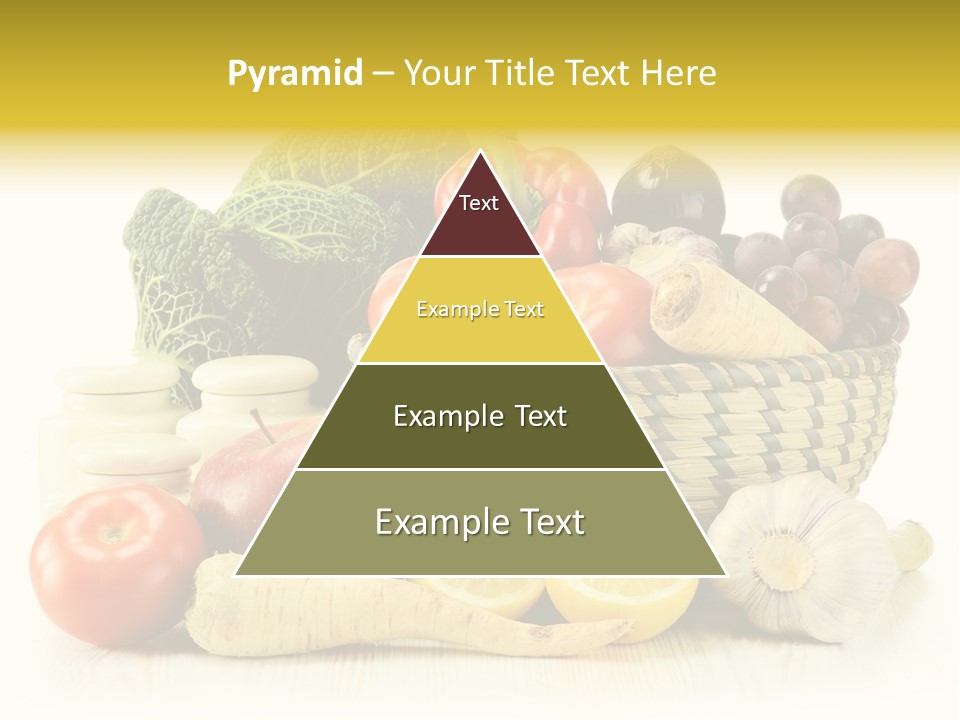 Pyramid – Your Title Text Here

Text

Example Text

Example Text

Example Text